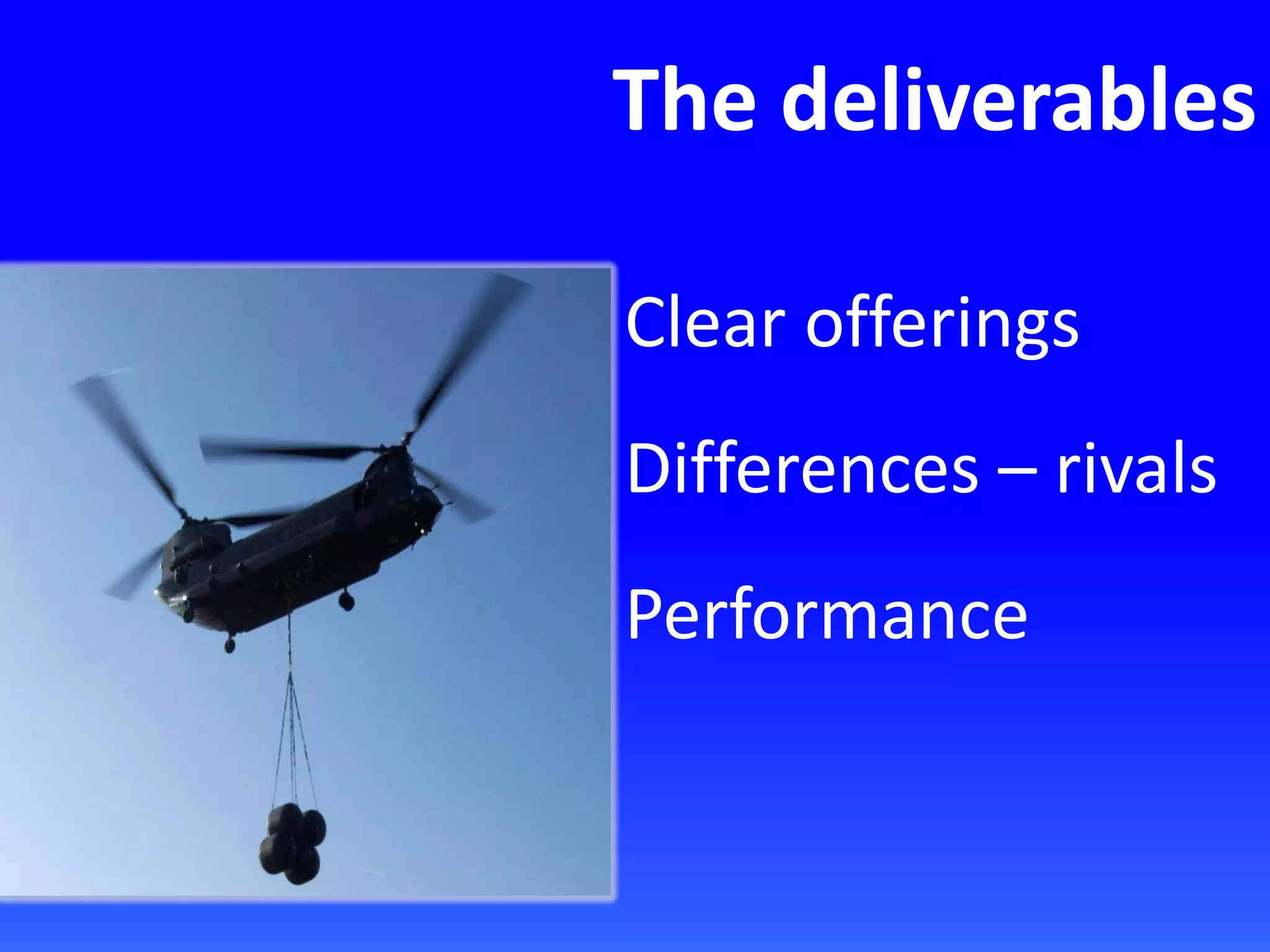 The deliverables

Clear offerings

Differences – rivals

Performance